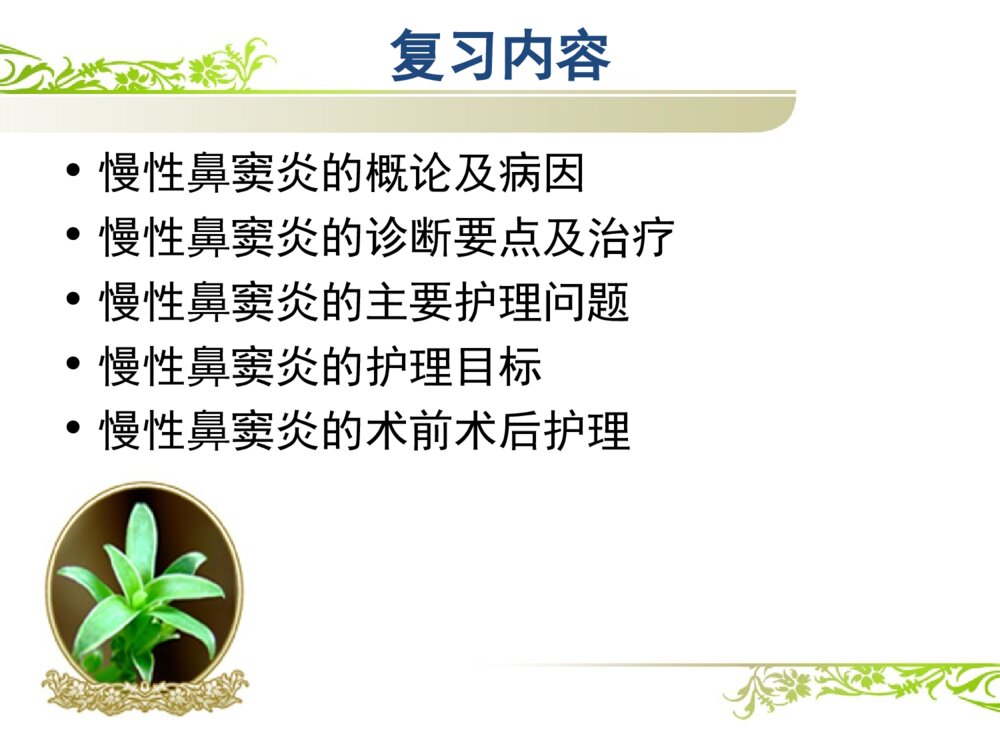 复习内容

• 慢性鼻窦炎的概论及病因
• 慢性鼻窦炎的诊断要点及治疗
• 慢性鼻窦炎的主要护理问题
• 慢性鼻窦炎的护理目标
• 慢性鼻窦炎的术前术后护理